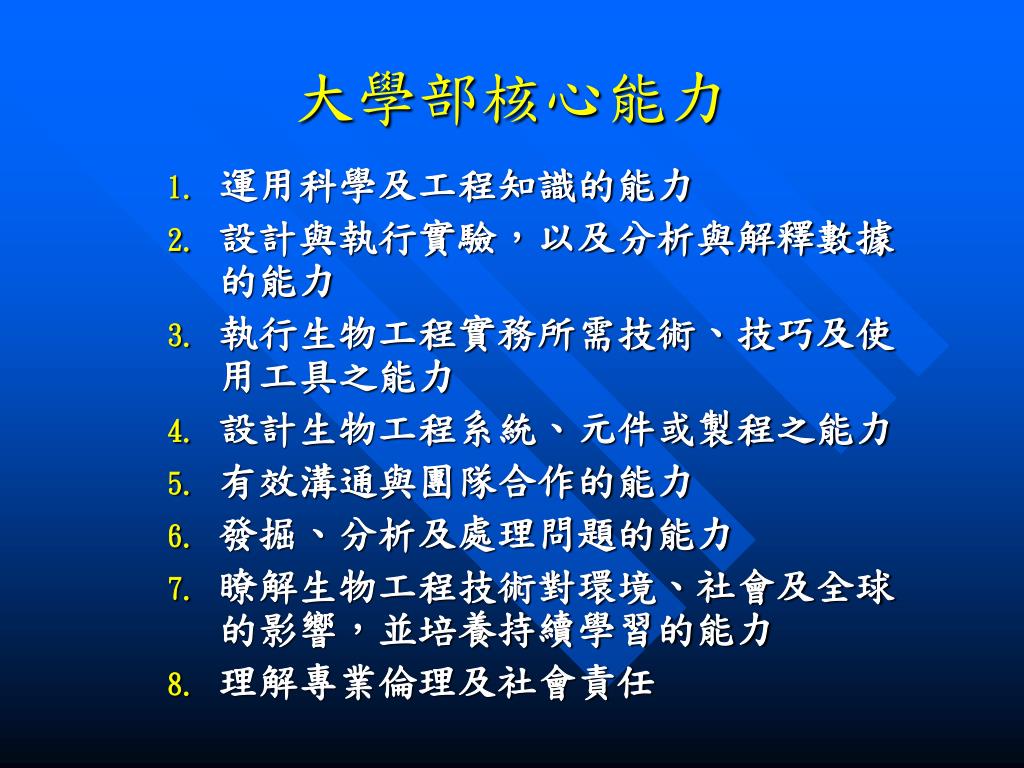 大學部核心能力

1. 運用科學及工程知識的能力
2. 設計與執行實驗，以及分析與解釋數據的能力
3. 執行生物工程實務所需技術、技巧及使用工具之能力
4. 設計生物工程系統、元件或製程之能力
5. 有效溝通與團隊合作的能力
6. 發掘、分析及處理問題的能力
7. 瞭解生物工程技術對環境、社會及全球的影響，並培養持續學習的能力
8. 理解專業倫理及社會責任